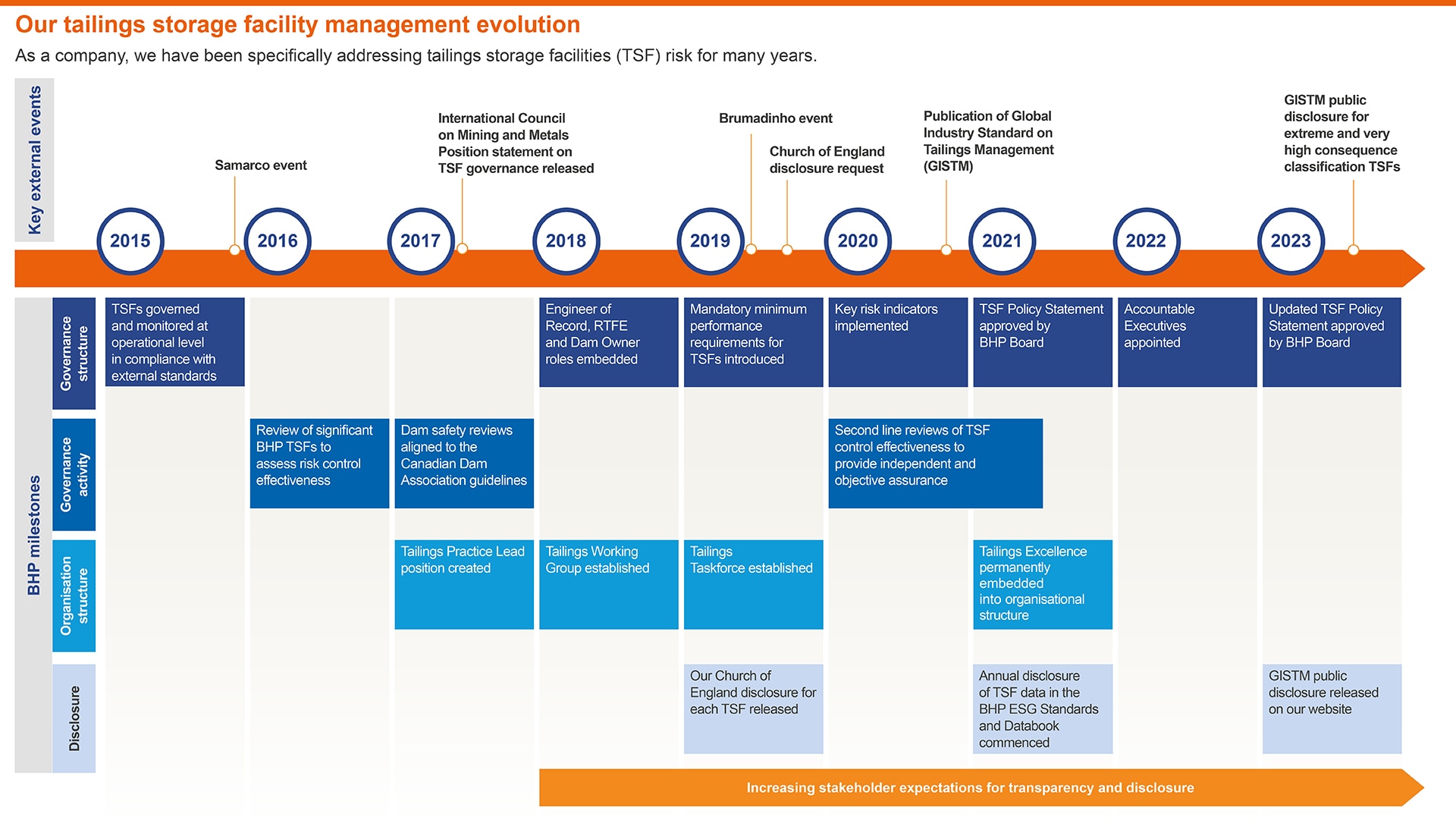 Our tailings storage facility management evolution

As a company, we have been specifically addressing tailings storage facilities (TSF) risk for many years.

Key external events

Samarco event

International Council on Mining and Metals Position statement on TSF governance released

Brumadinho event

Church of England disclosure request

Publication of Global Industry Standard on Tailings Management (GISTM)

GISTM public disclosure for extreme and very high consequence classification TSFs

2015 2016 2017 2018 2019 2020 2021 2022 2023

BHP milestones

Governance structure

TSFs governed and monitored at operational level in compliance with external standards

Engineer of Record, RTFE and Dam Owner roles embedded

Mandatory minimum performance requirements for TSFs introduced

Key risk indicators implemented

TSF Policy Statement approved by BHP Board

Accountable Executives appointed

Updated TSF Policy Statement approved by BHP Board

Governance activity

Review of significant BHP TSFs to assess risk control effectiveness

Dam safety reviews aligned to the Canadian Dam Association guidelines

Second line reviews of TSF control effectiveness to provide independent and objective assurance

Organisation structure

Tailings Practice Lead position created

Tailings Working Group established

Tailings Taskforce established

Tailings Excellence permanently embedded into organisational structure

Disclosure

Our Church of England disclosure for each TSF released

Annual disclosure of TSF data in the BHP ESG Standards and Databook commenced

GISTM public disclosure released on our website

Increasing stakeholder expectations for transparency and disclosure